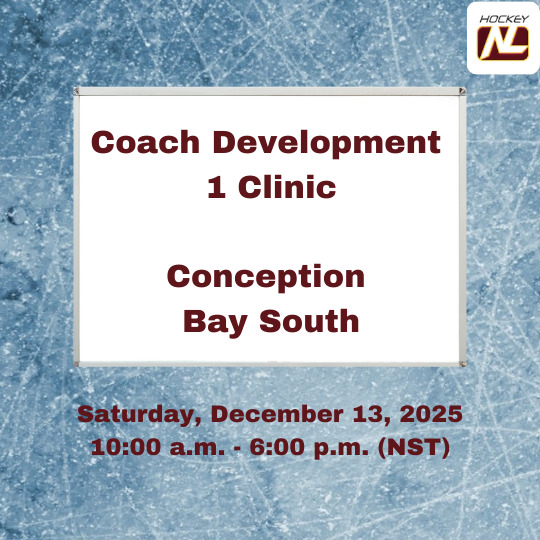 HOCKEY NL

Coach Development 1 Clinic

Conception Bay South

Saturday, December 13, 2025
10:00 a.m. - 6:00 p.m. (NST)